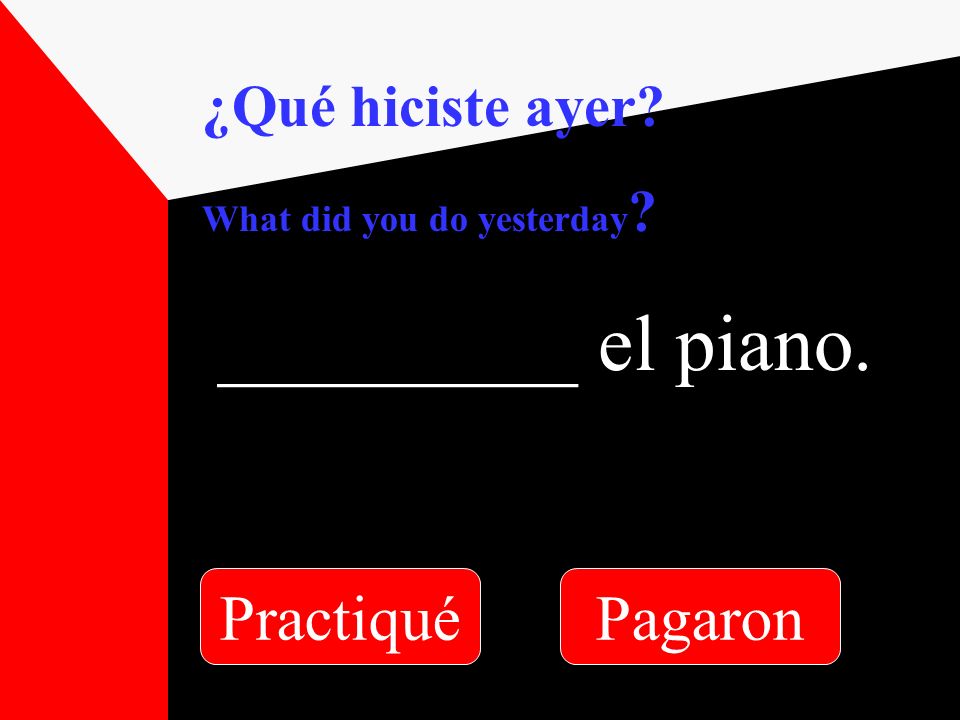 ¿Qué hiciste ayer?

What did you do yesterday?

__________ el piano.

Practiqué

Pagaron